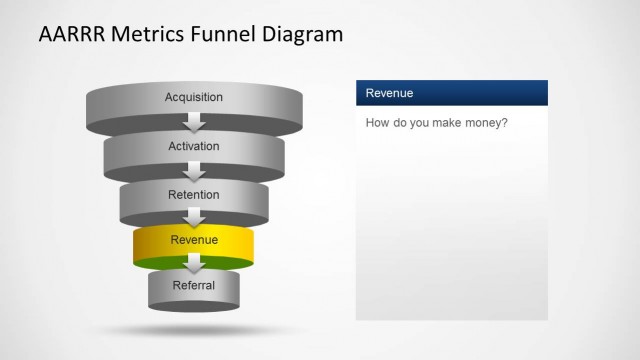 AARRR Metrics Funnel Diagram

Acquisition

Activation

Retention

Revenue

Referral

Revenue

How do you make money?